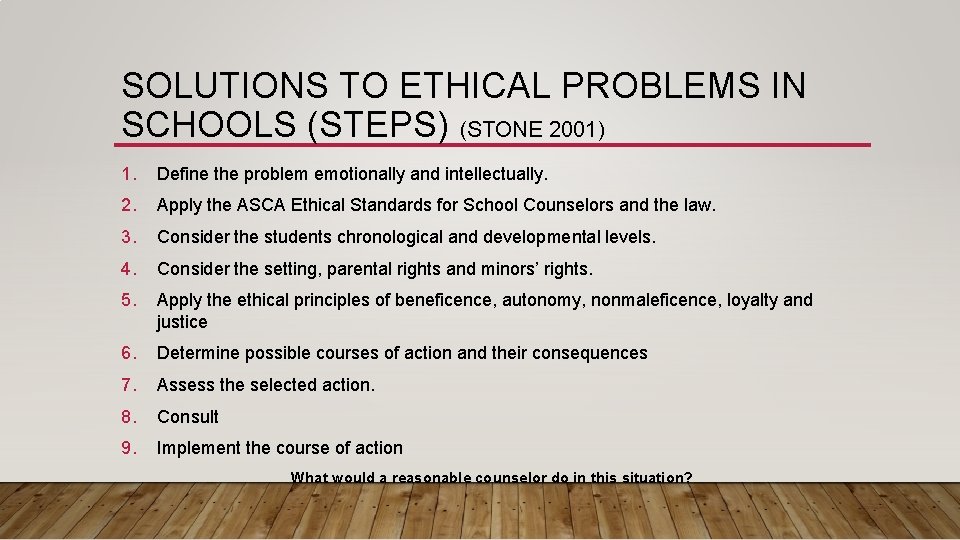 SOLUTIONS TO ETHICAL PROBLEMS IN SCHOOLS (STEPS) (STONE 2001)

1. Define the problem emotionally and intellectually.
2. Apply the ASCA Ethical Standards for School Counselors and the law.
3. Consider the students chronological and developmental levels.
4. Consider the setting, parental rights and minors' rights.
5. Apply the ethical principles of beneficence, autonomy, nonmaleficence, loyalty and justice
6. Determine possible courses of action and their consequences
7. Assess the selected action.
8. Consult
9. Implement the course of action

What would a reasonable counselor do in this situation?